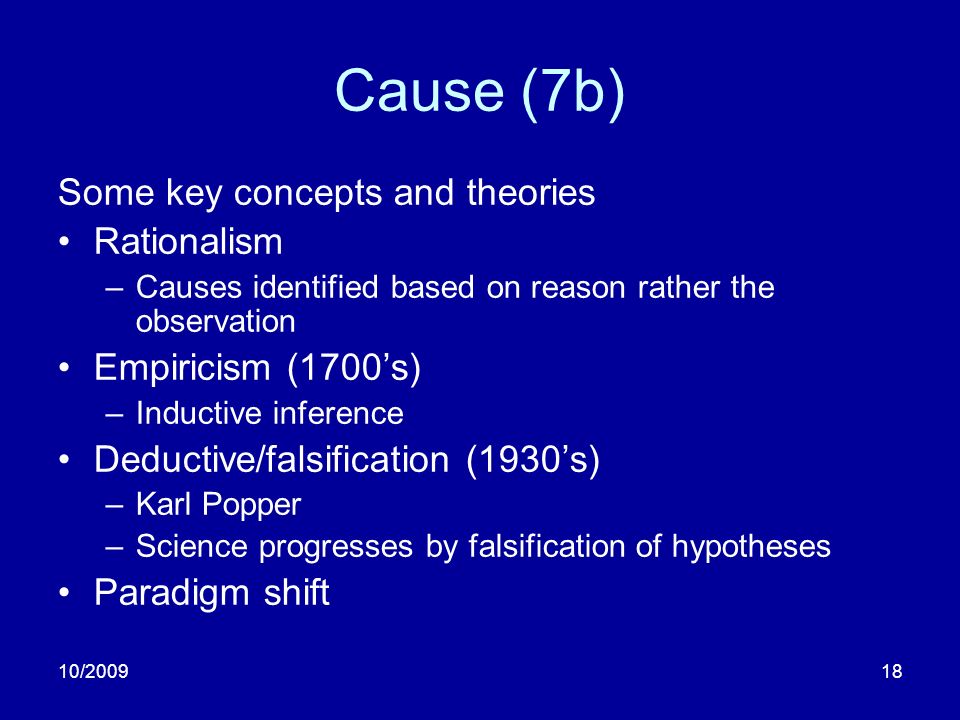 Cause (7b)

Some key concepts and theories

• Rationalism
– Causes identified based on reason rather the observation
• Empiricism (1700’s)
– Inductive inference
• Deductive/falsification (1930’s)
– Karl Popper
– Science progresses by falsification of hypotheses
• Paradigm shift

10/2009

18